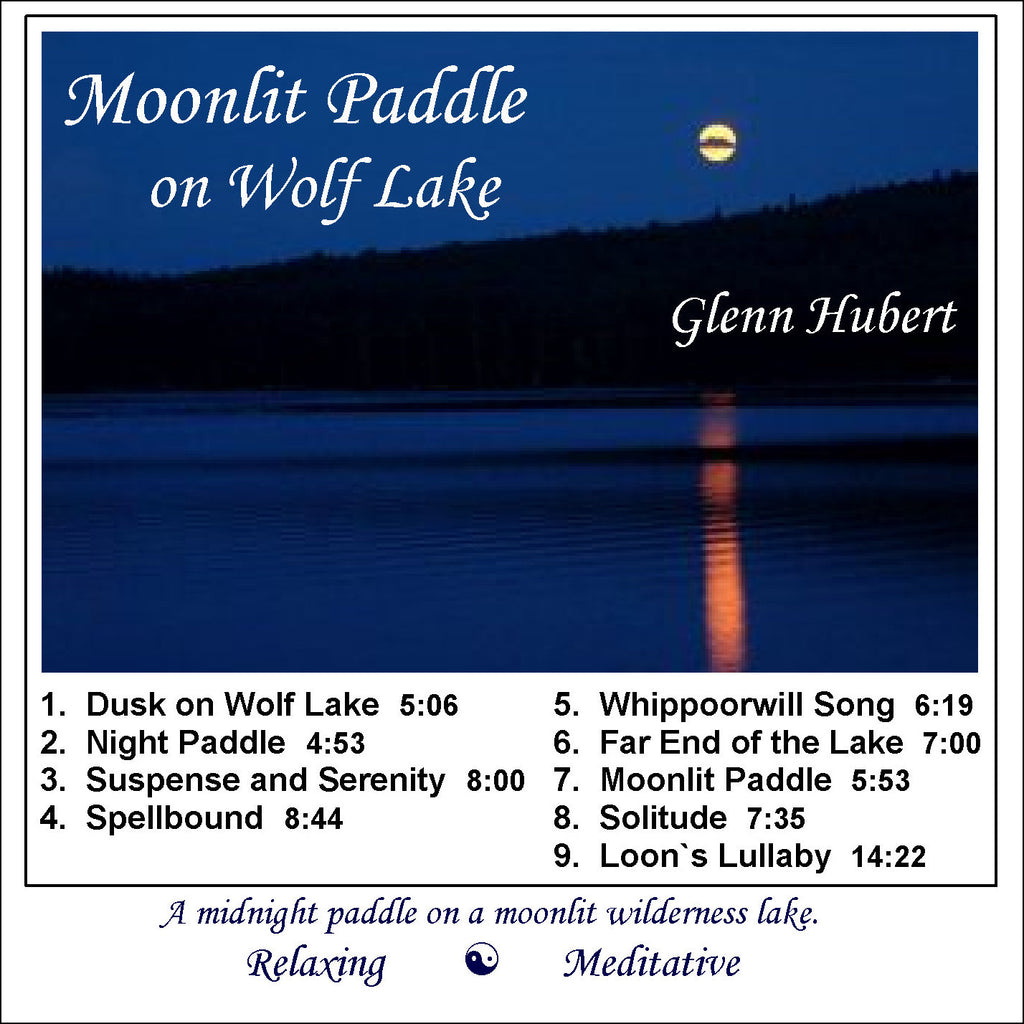 Moonlit Paddle on Wolf Lake

Glenn Hubert

1. Dusk on Wolf Lake 5:06
2. Night Paddle 4:53
3. Suspense and Serenity 8:00
4. Spellbound 8:44

5. Whippoorwill Song 6:19
6. Far End of the Lake 7:00
7. Moonlit Paddle 5:53
8. Solitude 7:35
9. Loon`s Lullaby 14:22

A midnight paddle on a moonlit wilderness lake.

Relaxing ☯ Meditative